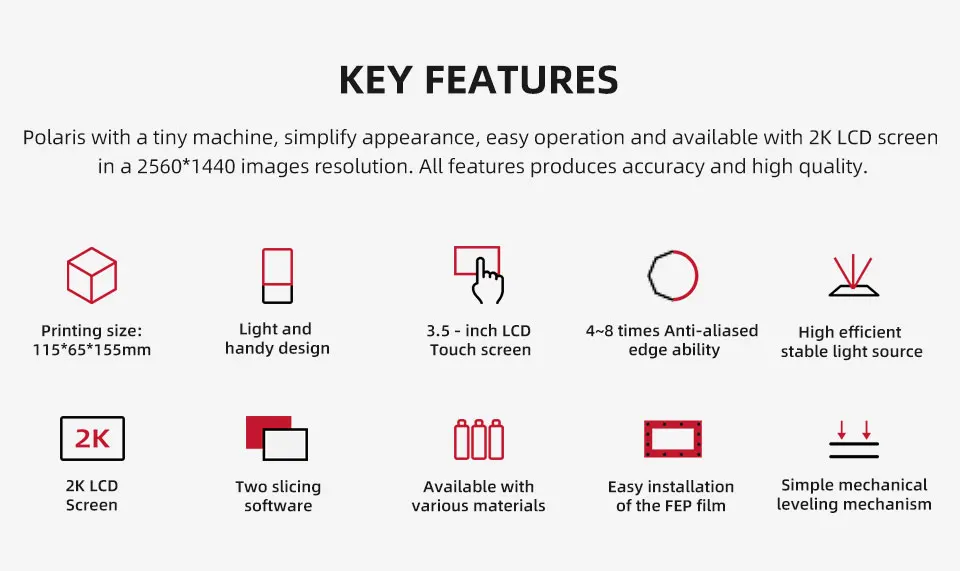 KEY FEATURES

Polaris with a tiny machine, simplify appearance, easy operation and available with 2K LCD screen in a 2560*1440 images resolution. All features produces accuracy and high quality.

Printing size: 115*65*155mm

Light and handy design

3.5 - inch LCD Touch screen

4~8 times Anti-aliased edge ability

High efficient stable light source

2K

2K LCD Screen

Two slicing software

Available with various materials

Easy installation of the FEP film

Simple mechanical leveling mechanism